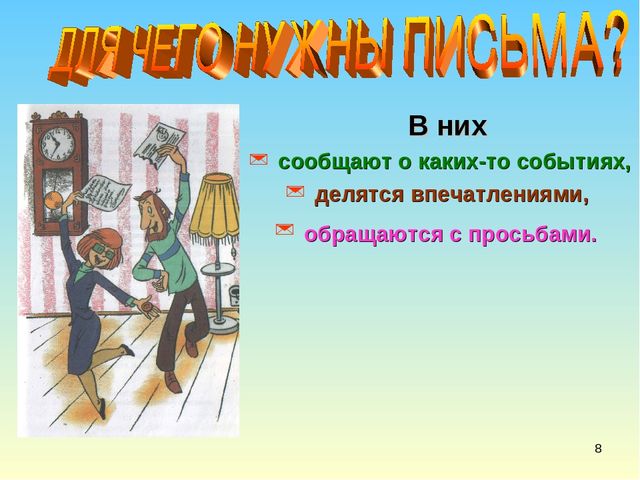 ДЛЯ ЧЕГО НУЖНЫ ПИСЬМА?

В них

сообщают о каких-то событиях,

делятся впечатлениями,

обращаются с просьбами.

8